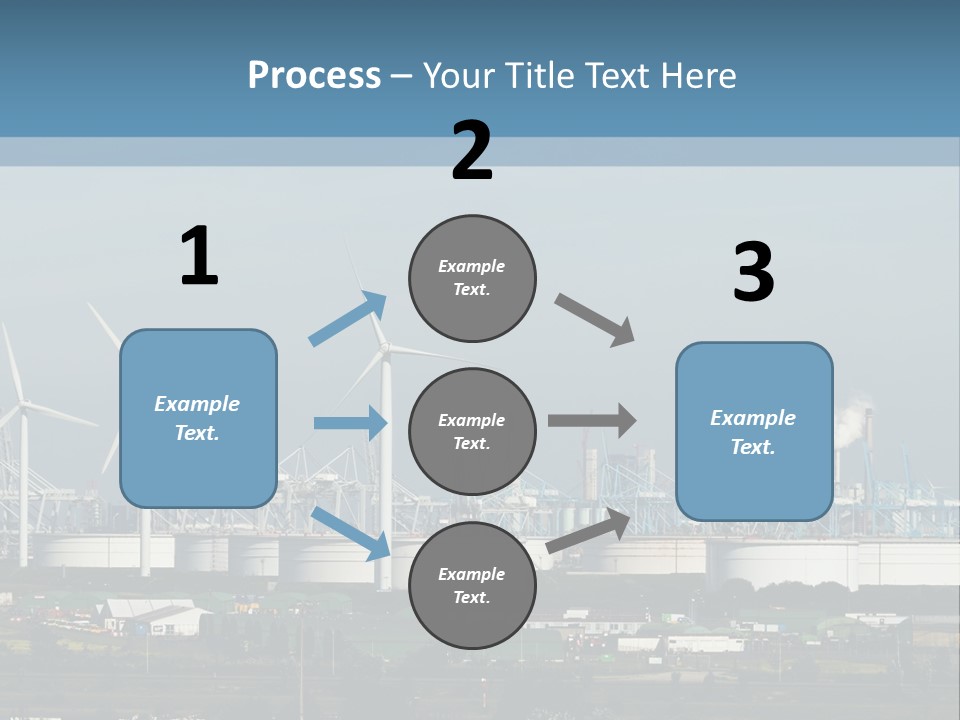 Process – Your Title Text Here

1

Example Text.

2

Example Text.

Example Text.

Example Text.

3

Example Text.